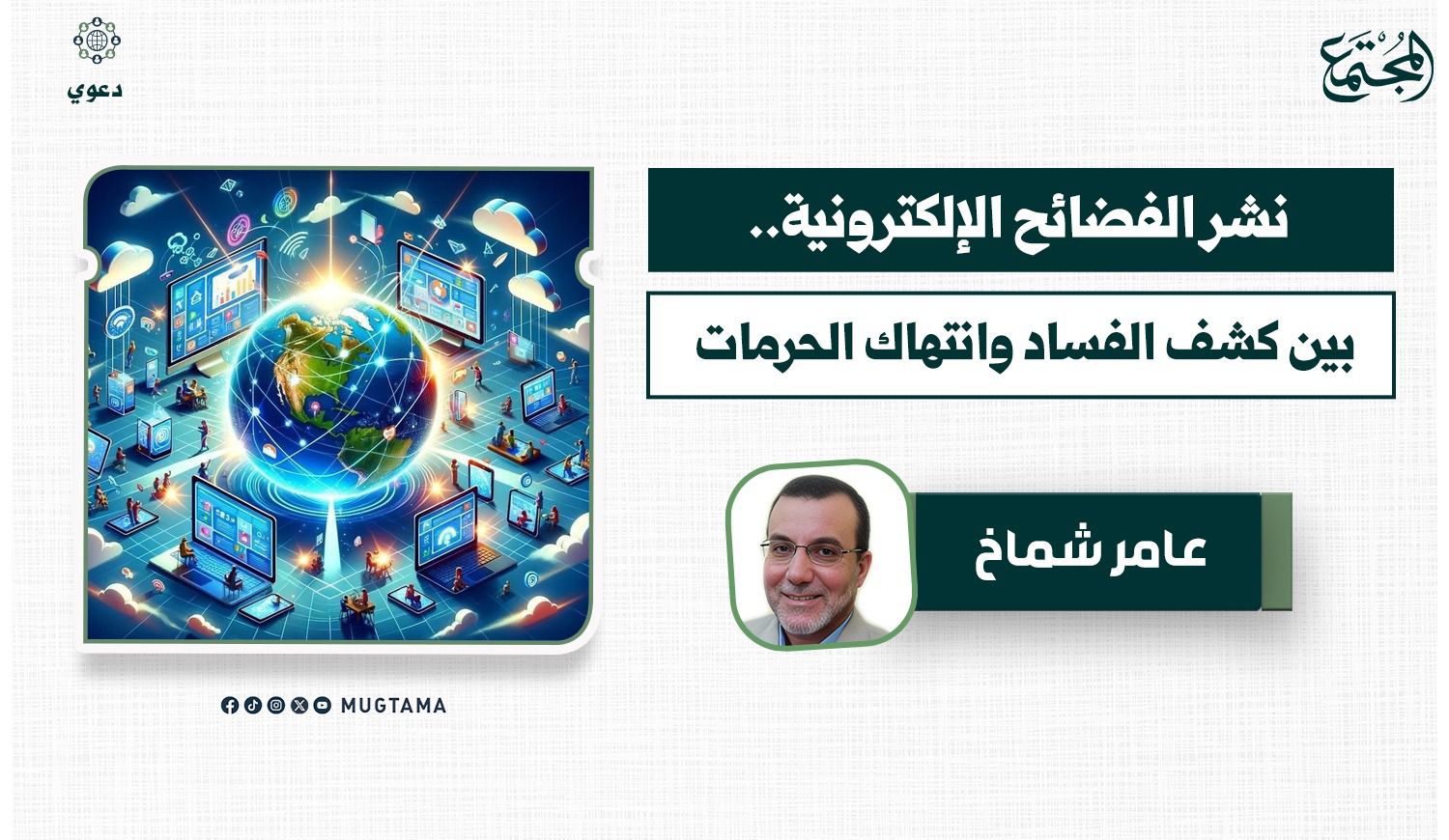 المجتمع

دعوي

نشر الفضائح الإلكترونية..

بين كشف الفساد وانتهاك الحرمات

عامر شماخ

MUGTAMA